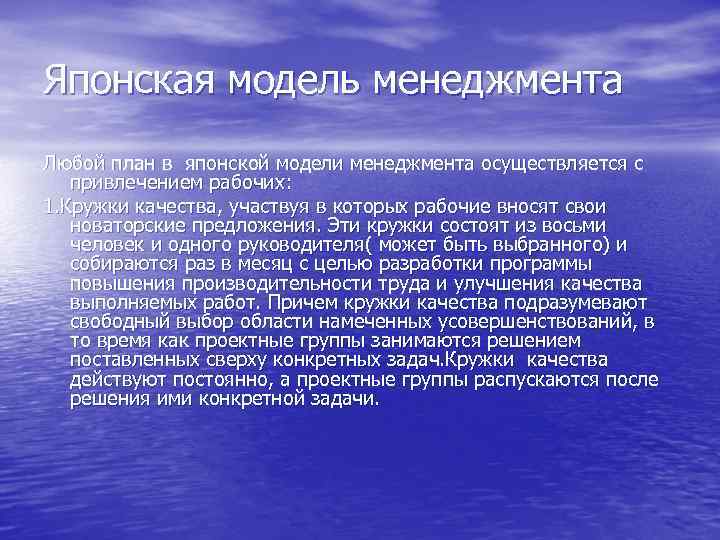 Японская модель менеджмента

Любой план в японской модели менеджмента осуществляется с привлечением рабочих:

1.Кружки качества, участвуя в которых рабочие вносят свои новаторские предложения. Эти кружки состоят из восьми человек и одного руководителя( может быть выбранного) и собираются раз в месяц с целью разработки программы повышения производительности труда и улучшения качества выполняемых работ. Причем кружки качества подразумевают свободный выбор области намеченных усовершенствований, в то время как проектные группы занимаются решением поставленных сверху конкретных задач.Кружки качества действуют постоянно, а проектные группы распускаются после решения ими конкретной задачи.